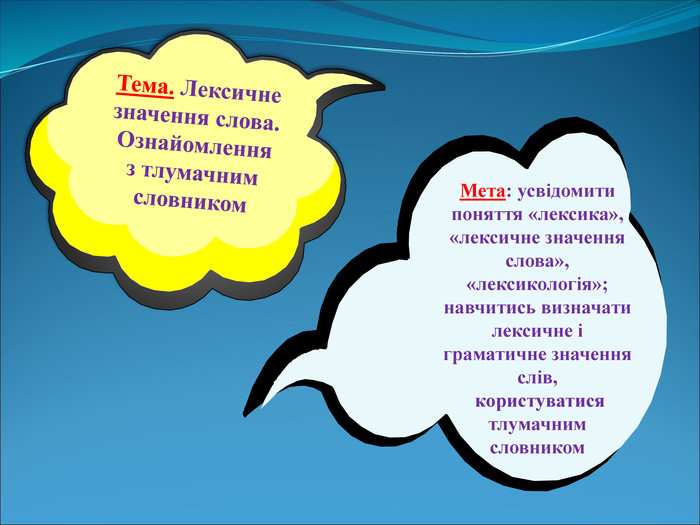 Тема. Лексичне значення слова. Ознайомлення з тлумачним словником

Мета: усвідомити поняття «лексика», «лексичне значення слова», «лексикологія»; навчитись визначати лексичне і граматичне значення слів, користуватися тлумачним словником